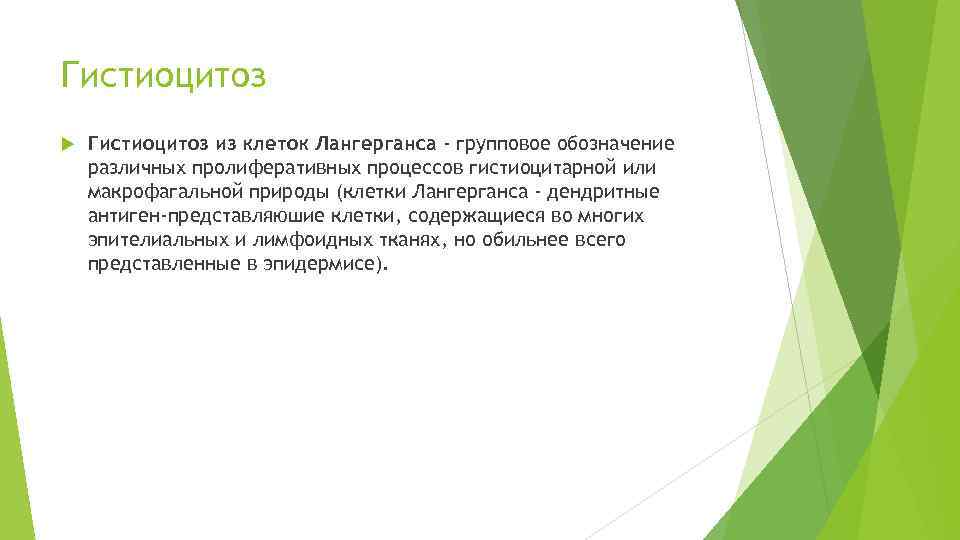 Гистиоцитоз

Гистиоцитоз из клеток Лангерганса - групповое обозначение различных пролиферативных процессов гистиоцитарной или макрофагальной природы (клетки Лангерганса - дендритные антиген-представляюшие клетки, содержащиеся во многих эпителиальных и лимфоидных тканях, но обильнее всего представленные в эпидермисе).